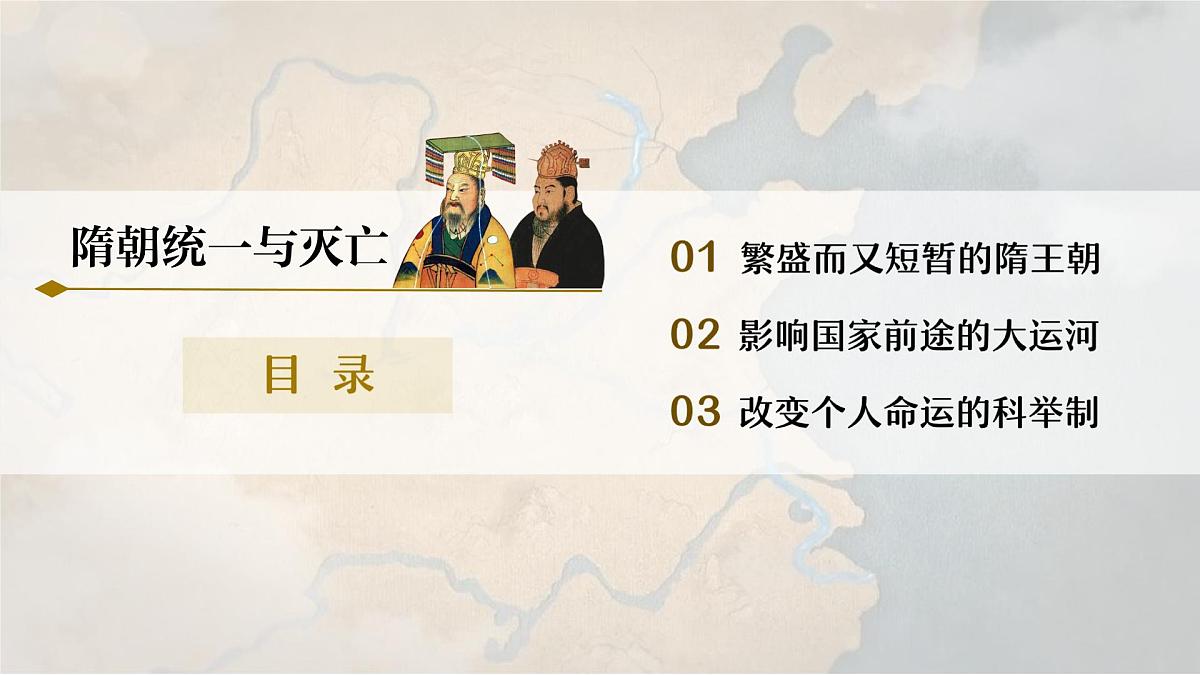 隋朝统一与灭亡

目 录

01 繁盛而又短暂的隋王朝

02 影响国家前途的大运河

03 改变个人命运的科举制